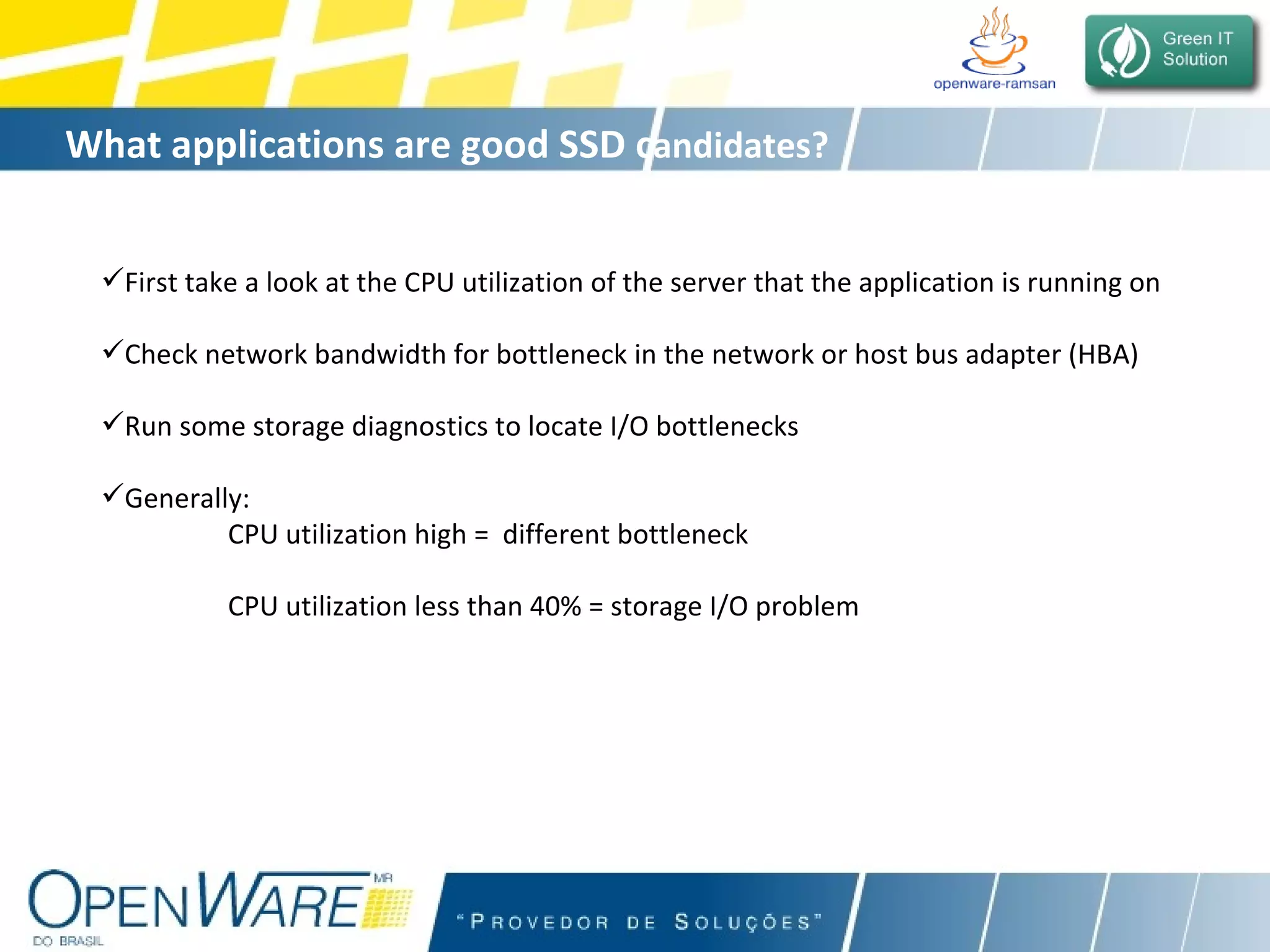 openware-ramsan

Green IT Solution

What applications are good SSD candidates?

✓First take a look at the CPU utilization of the server that the application is running on

✓Check network bandwidth for bottleneck in the network or host bus adapter (HBA)

✓Run some storage diagnostics to locate I/O bottlenecks

✓Generally:
CPU utilization high = different bottleneck

CPU utilization less than 40% = storage I/O problem

OPENWARE MR
DO BRASIL

"PROVEDOR DE SOLUÇÕES"